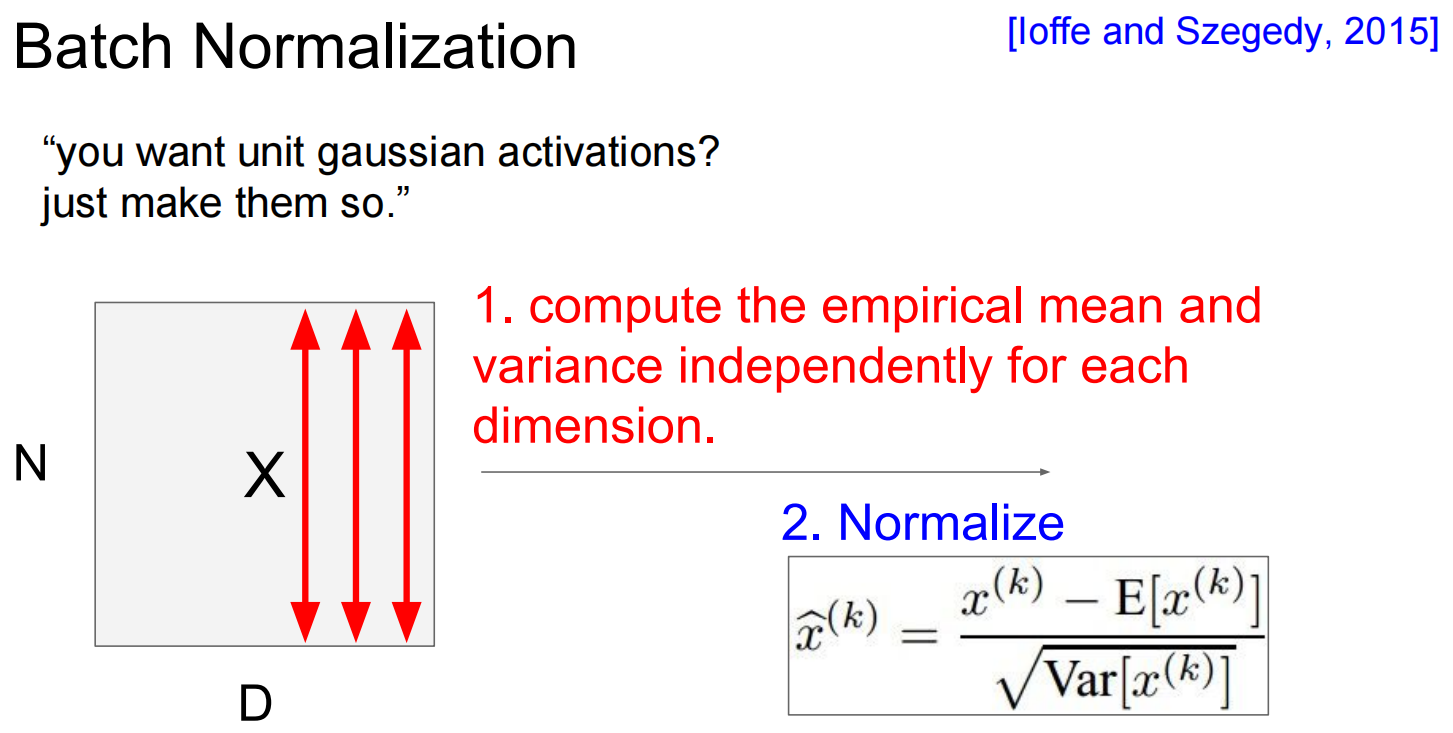 Batch Normalization

[Ioffe and Szegedy, 2015]

“you want unit gaussian activations? just make them so.”

N

X

D

1. compute the empirical mean and variance independently for each dimension.

2. Normalize

$\widehat{x}^{(k)} = \frac{x^{(k)} - \mathrm{E}[x^{(k)}]}{\sqrt{\mathrm{Var}[x^{(k)}]}}$